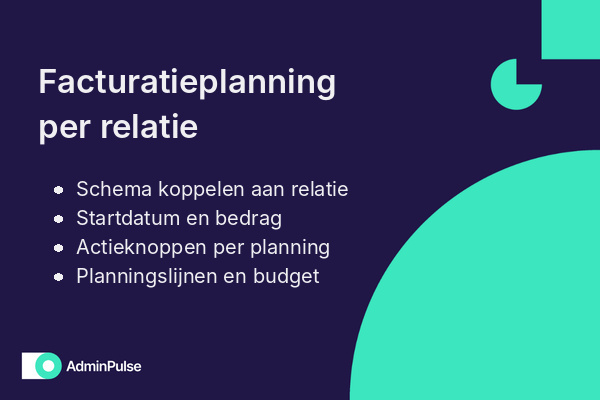 Facturatieplanning per relatie

- Schema koppelen aan relatie
- Startdatum en bedrag
- Actieknoppen per planning
- Planningslijnen en budget

AdminPulse